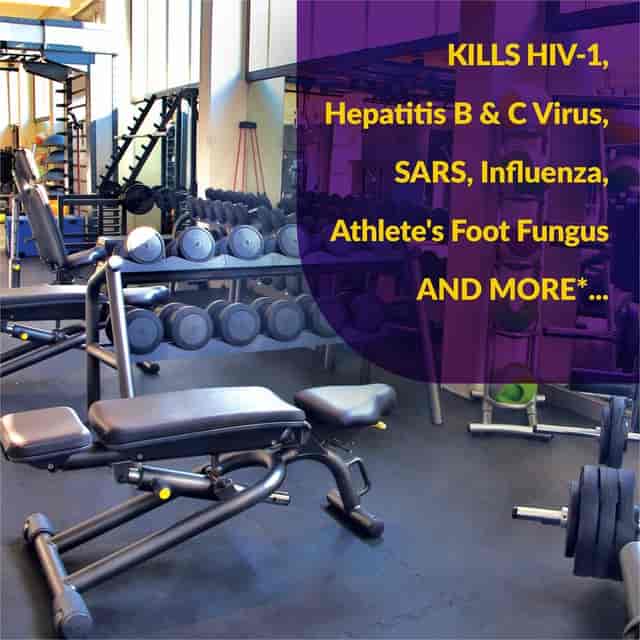 KILLS HIV-1,
Hepatitis B & C Virus,
SARS, Influenza,
Athlete's Foot Fungus
AND MORE*...